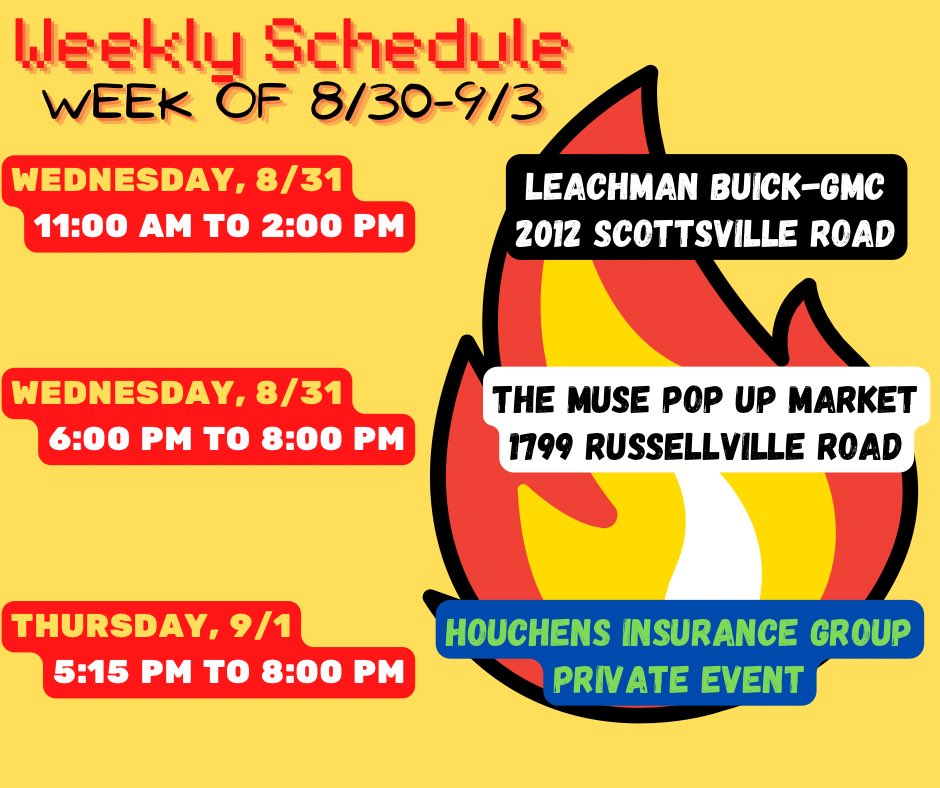 Weekly Schedule
WEEK OF 8/30-9/3

WEDNESDAY, 8/31
11:00 AM TO 2:00 PM

LEACHMAN BUICK-GMC
2012 SCOTTSVILLE ROAD

WEDNESDAY, 8/31
6:00 PM TO 8:00 PM

THE MUSE POP UP MARKET
1799 RUSSELLVILLE ROAD

THURSDAY, 9/1
5:15 PM TO 8:00 PM

HOUCHENS INSURANCE GROUP
PRIVATE EVENT